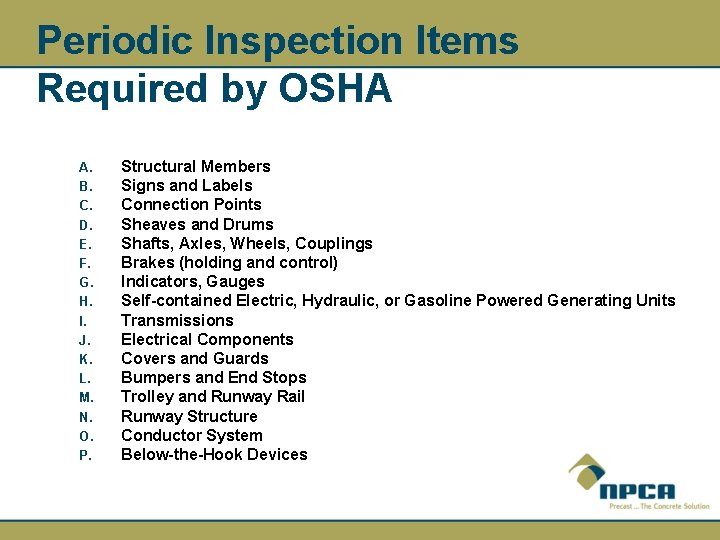 Periodic Inspection Items Required by OSHA

A. Structural Members
B. Signs and Labels
C. Connection Points
D. Sheaves and Drums
E. Shafts, Axles, Wheels, Couplings
F. Brakes (holding and control)
G. Indicators, Gauges
H. Self-contained Electric, Hydraulic, or Gasoline Powered Generating Units
I. Transmissions
J. Electrical Components
K. Covers and Guards
L. Bumpers and End Stops
M. Trolley and Runway Rail
N. Runway Structure
O. Conductor System
P. Below-the-Hook Devices

NPCA
Precast ... The Concrete Solution